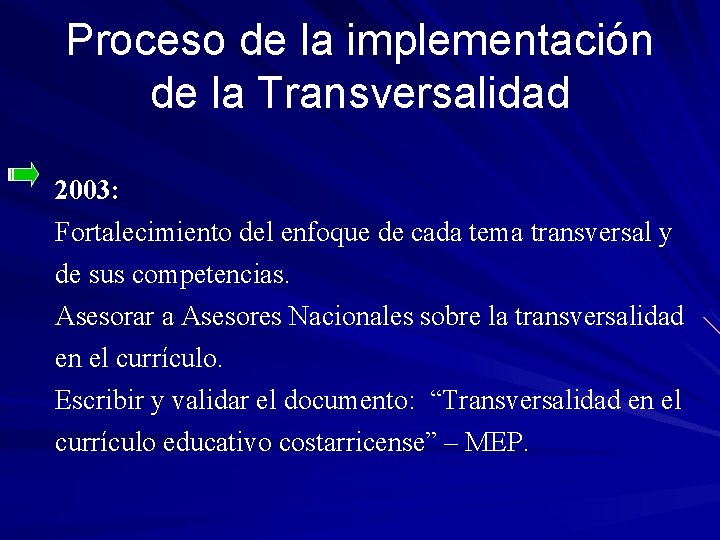 Proceso de la implementación de la Transversalidad

2003:
Fortalecimiento del enfoque de cada tema transversal y de sus competencias.
Asesorar a Asesores Nacionales sobre la transversalidad en el currículo.
Escribir y validar el documento: “Transversalidad en el currículo educativo costarricense” – MEP.